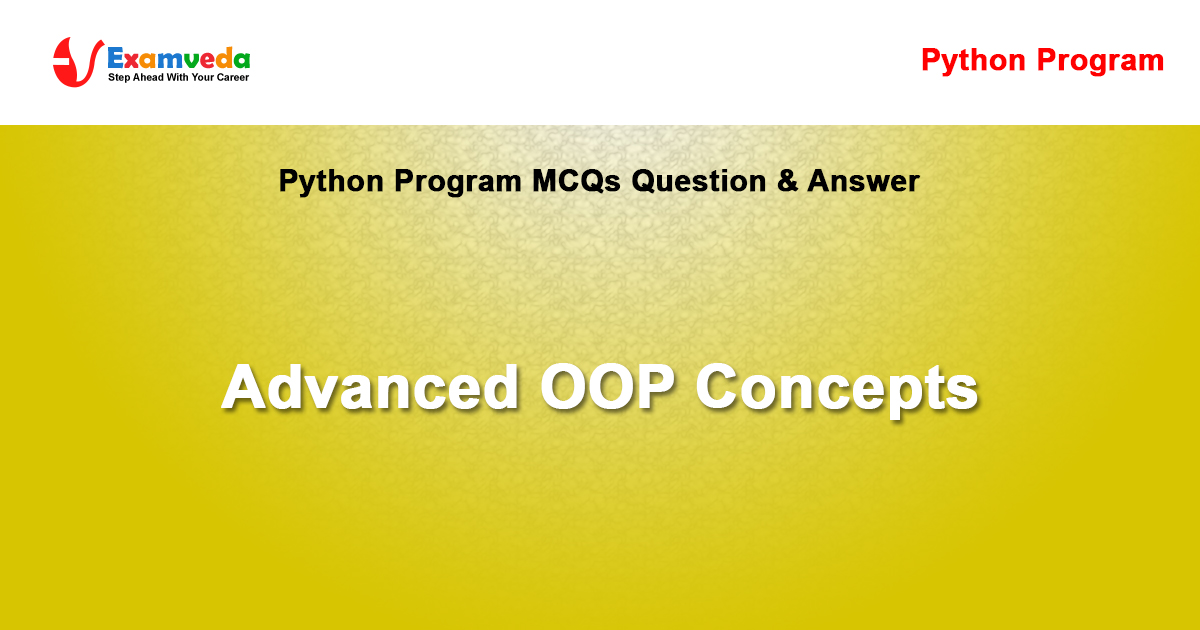 Examveda
Step Ahead With Your Career

Python Program

Python Program MCQs Question & Answer

Advanced OOP Concepts